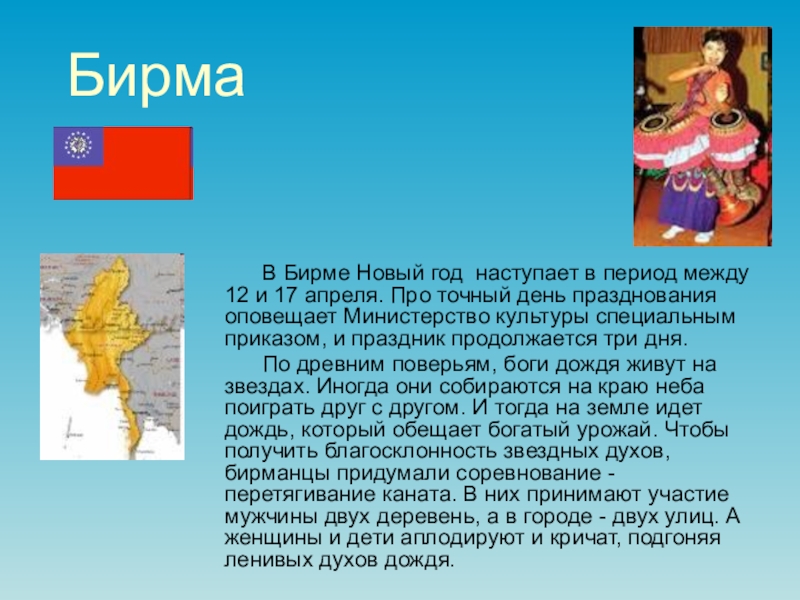 Бирма

В Бирме Новый год наступает в период между 12 и 17 апреля. Про точный день празднования оповещает Министерство культуры специальным приказом, и праздник продолжается три дня.

По древним поверьям, боги дождя живут на звездах. Иногда они собираются на краю неба поиграть друг с другом. И тогда на земле идет дождь, который обещает богатый урожай. Чтобы получить благосклонность звездных духов, бирманцы придумали соревнование - перетягивание каната. В них принимают участие мужчины двух деревень, а в городе - двух улиц. А женщины и дети аплодируют и кричат, подгоняя ленивых духов дождя.